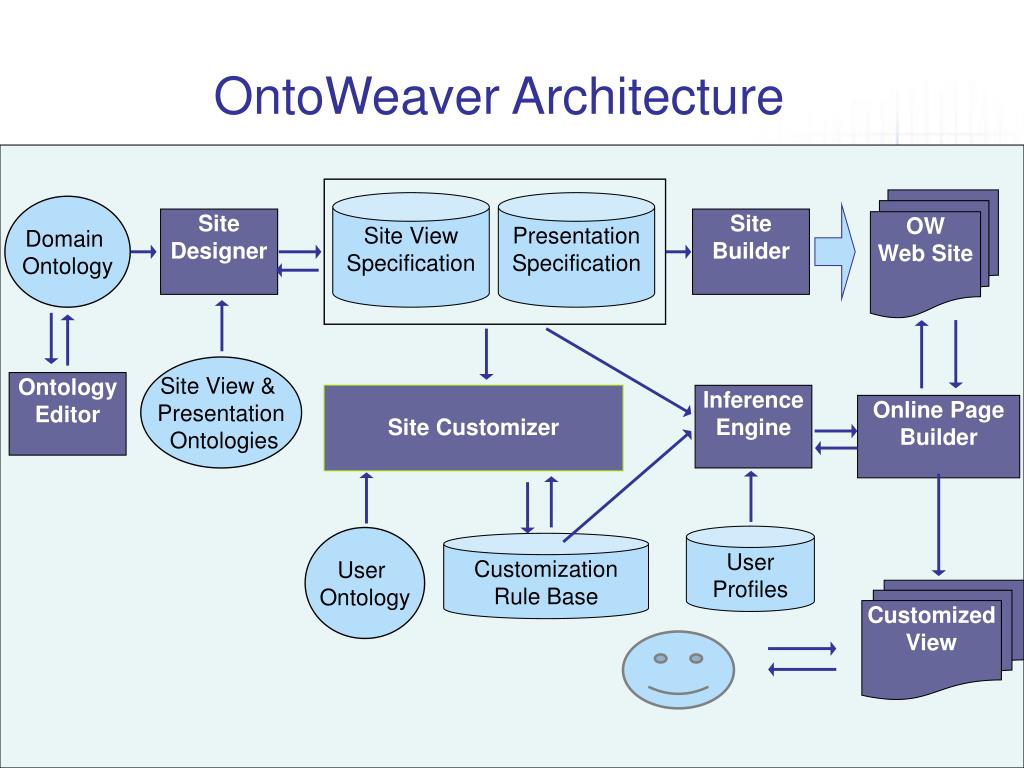 OntoWeaver Architecture

Domain Ontology

Site Designer

Site View Specification

Presentation Specification

Site Builder

OW Web Site

Ontology Editor

Site View & Presentation Ontologies

Site Customizer

Inference Engine

Online Page Builder

User Ontology

Customization Rule Base

User Profiles

Customized View